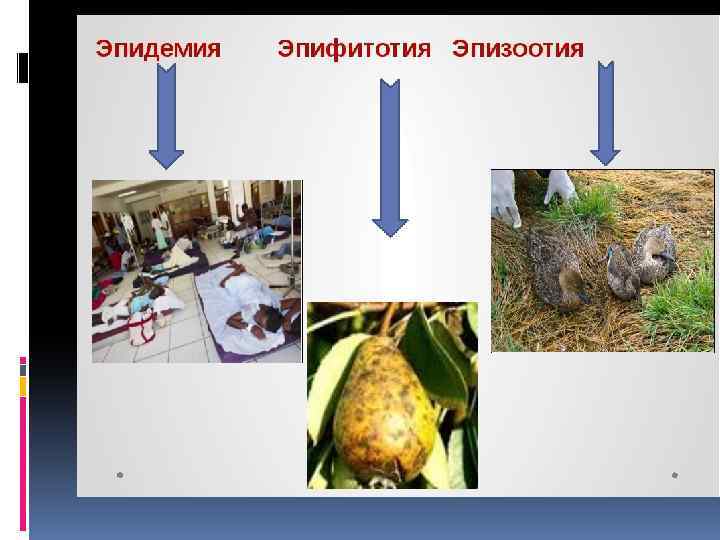 Эпидемия Эпифитотия Эпизоотия